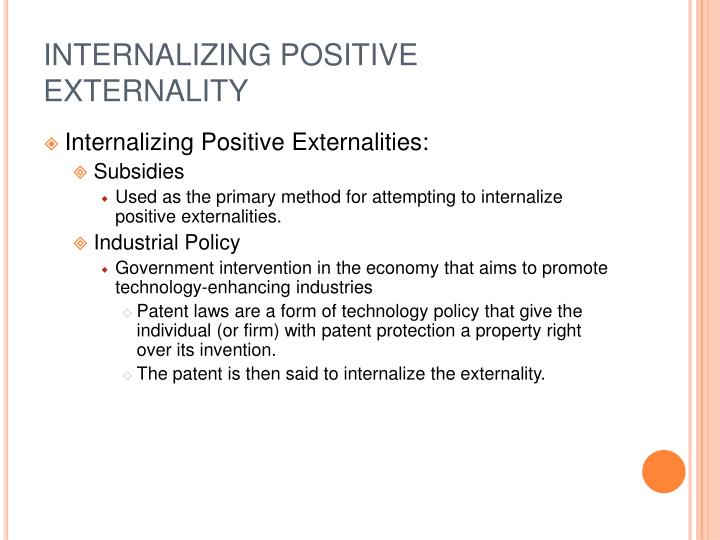 INTERNALIZING POSITIVE EXTERNALITY

Internalizing Positive Externalities:

Subsidies

Used as the primary method for attempting to internalize positive externalities.

Industrial Policy

Government intervention in the economy that aims to promote technology-enhancing industries

Patent laws are a form of technology policy that give the individual (or firm) with patent protection a property right over its invention.

The patent is then said to internalize the externality.